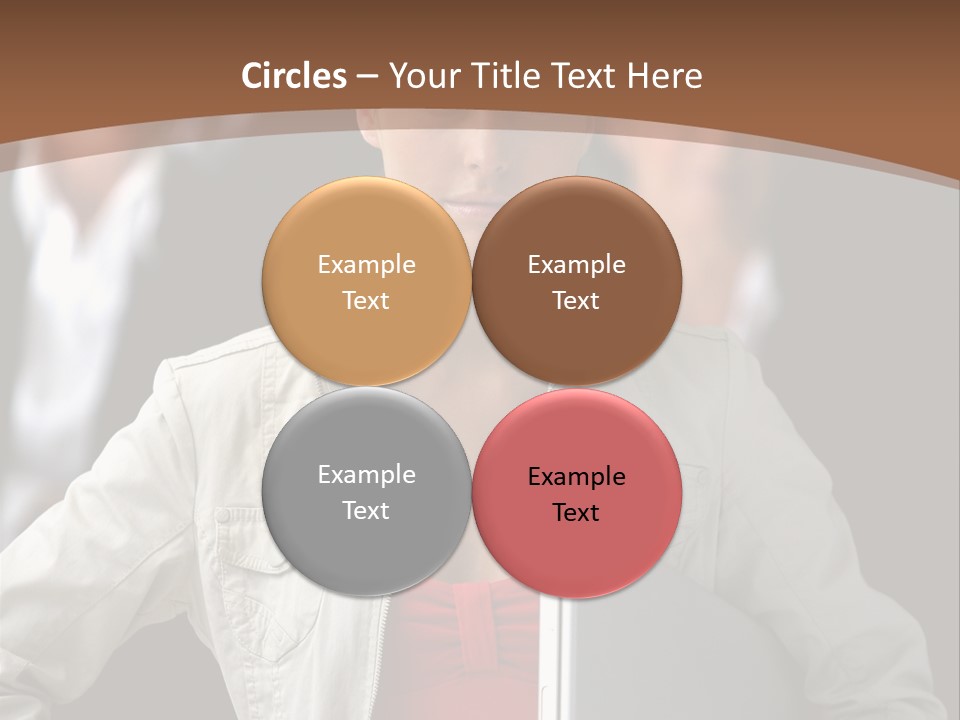 Circles – Your Title Text Here

Example Text

Example Text

Example Text

Example Text